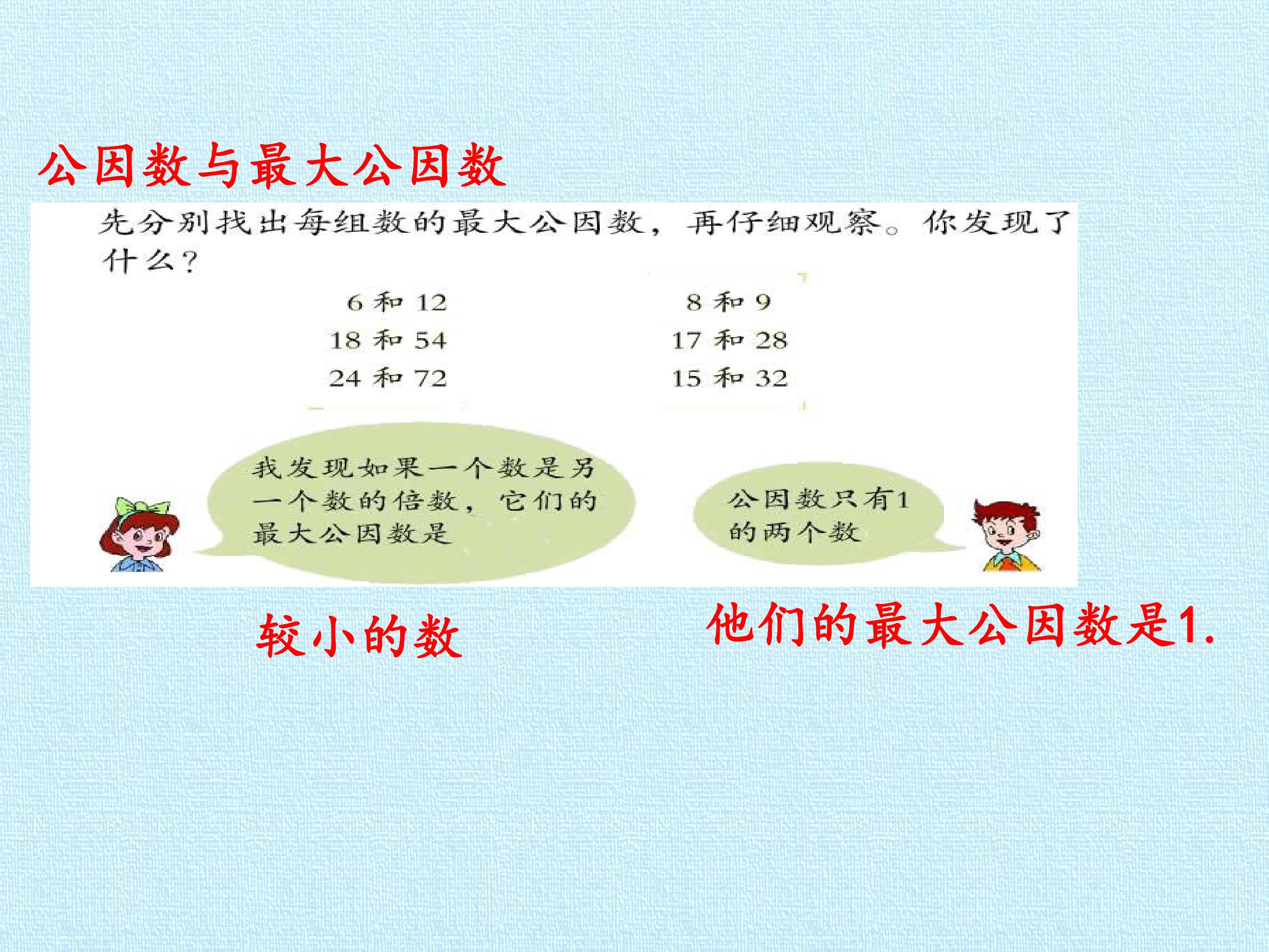 公因数与最大公因数

先分别找出每组数的最大公因数，再仔细观察。你发现了什么？

6和12
18和54
24和72

8和9
17和28
15和32

我发现如果一个数是另一个数的倍数，它们的最大公因数是

公因数只有1的两个数

较小的数

他们的最大公因数是1.